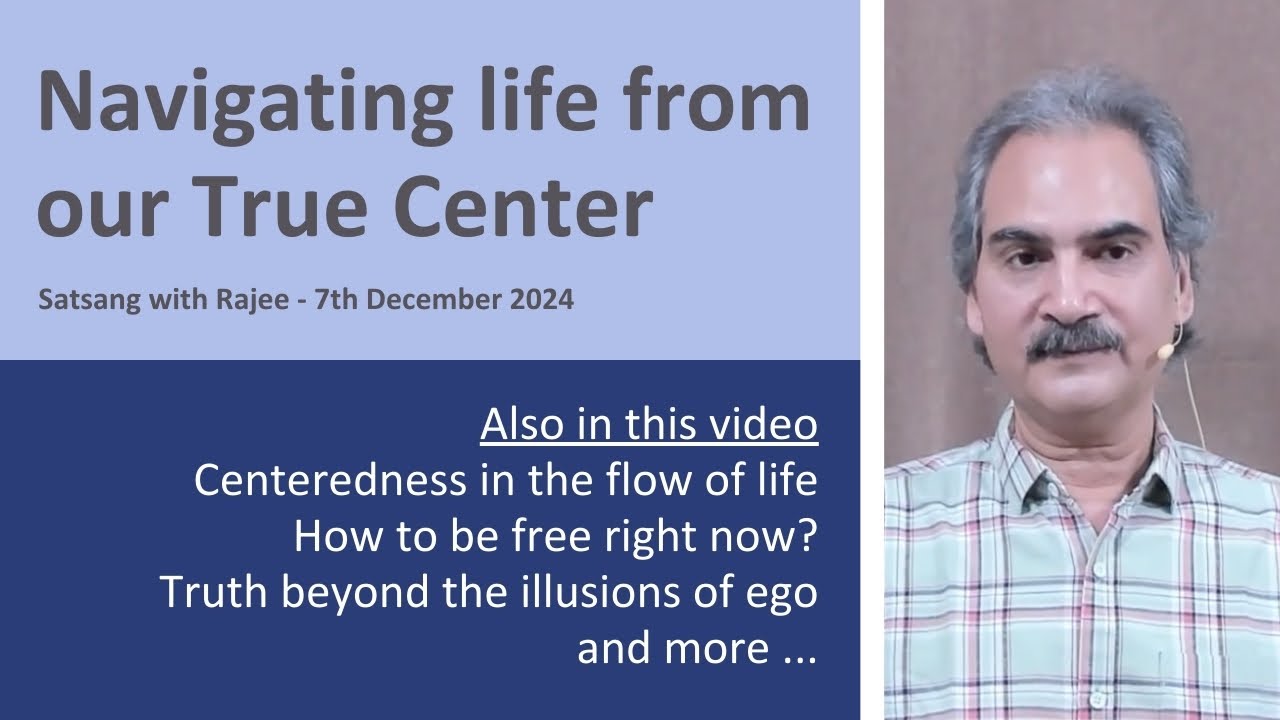 Navigating life from our True Center

Satsang with Rajee - 7th December 2024

Also in this video
Centeredness in the flow of life
How to be free right now?
Truth beyond the illusions of ego
and more ...